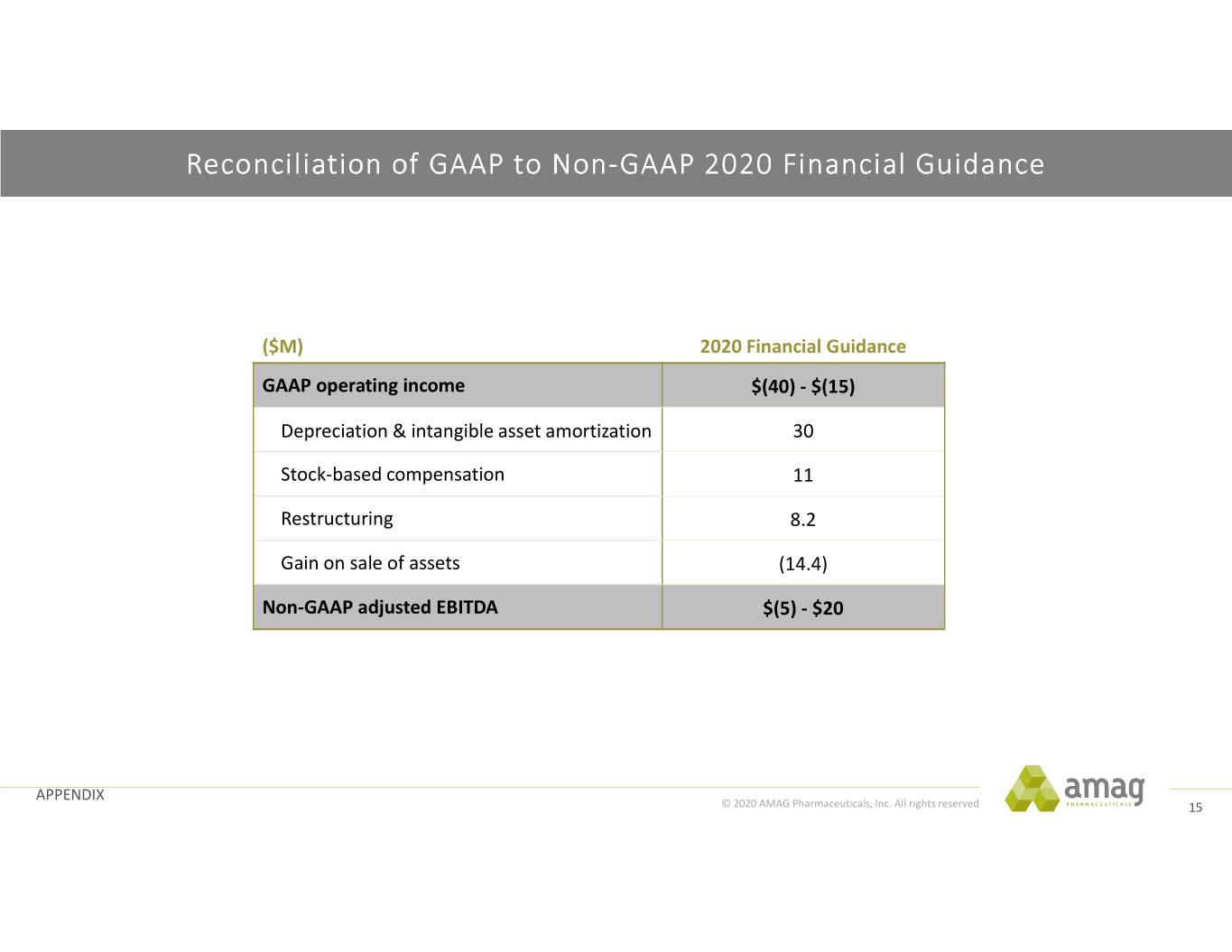 Reconciliation of GAAP to Non-GAAP 2020 Financial Guidance

| (\$M) | 2020 Financial Guidance |
|---|---|
| GAAP operating income | \$(40) - \$(15) |
| Depreciation & intangible asset amortization | 30 |
| Stock-based compensation | 11 |
| Restructuring | 8.2 |
| Gain on sale of assets | (14.4) |
| Non-GAAP adjusted EBITDA | \$(5) - \$20 |

APPENDIX

© 2020 AMAG Pharmaceuticals, Inc. All rights reserved

amag PHARMACEUTICALS

15